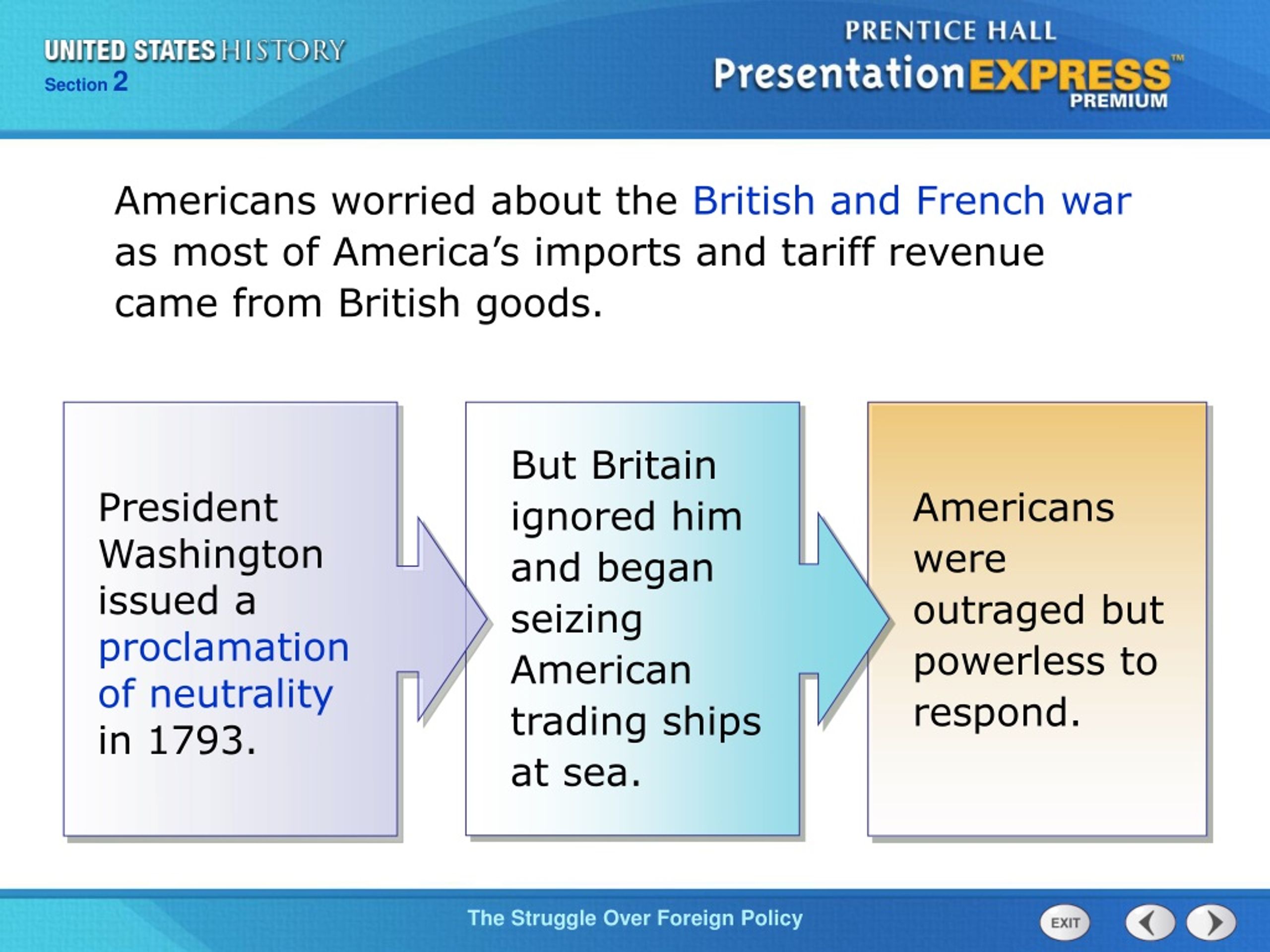 UNITED STATES HISTORY
Section 2

PRENTICE HALL
PresentationEXPRESS™
PREMIUM

Americans worried about the British and French war as most of America's imports and tariff revenue came from British goods.

President Washington issued a proclamation of neutrality in 1793.

But Britain ignored him and began seizing American trading ships at sea.

Americans were outraged but powerless to respond.

The Struggle Over Foreign Policy

EXIT